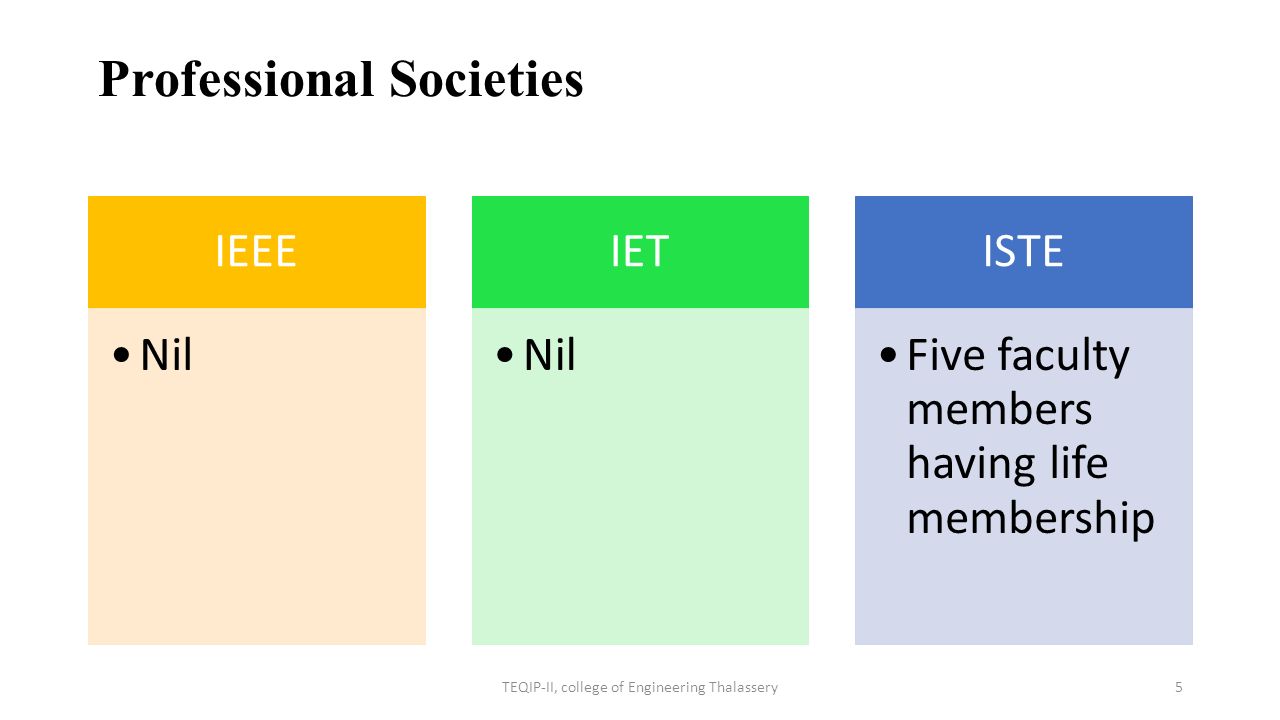 Professional Societies

IEEE

• Nil

IET

• Nil

ISTE

• Five faculty members having life membership

TEQIP-II, college of Engineering Thalassery

5